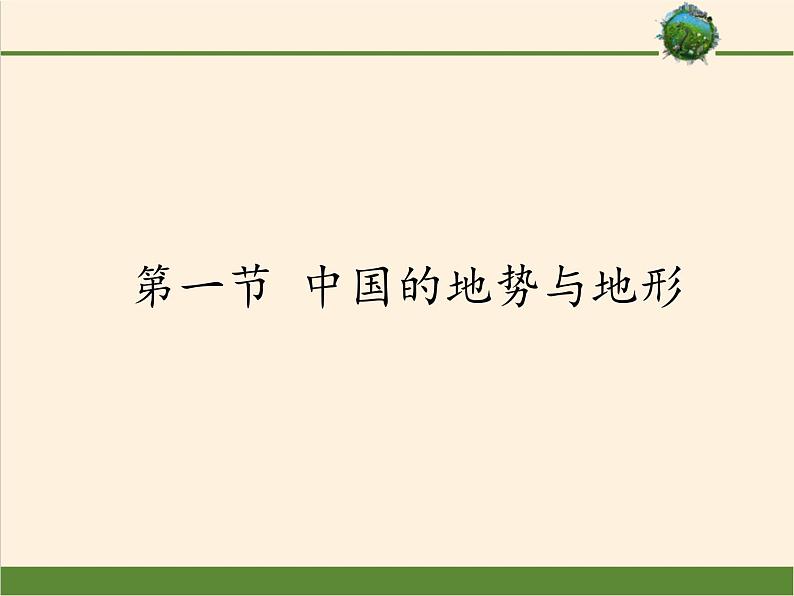 第一节 中国的地势与地形